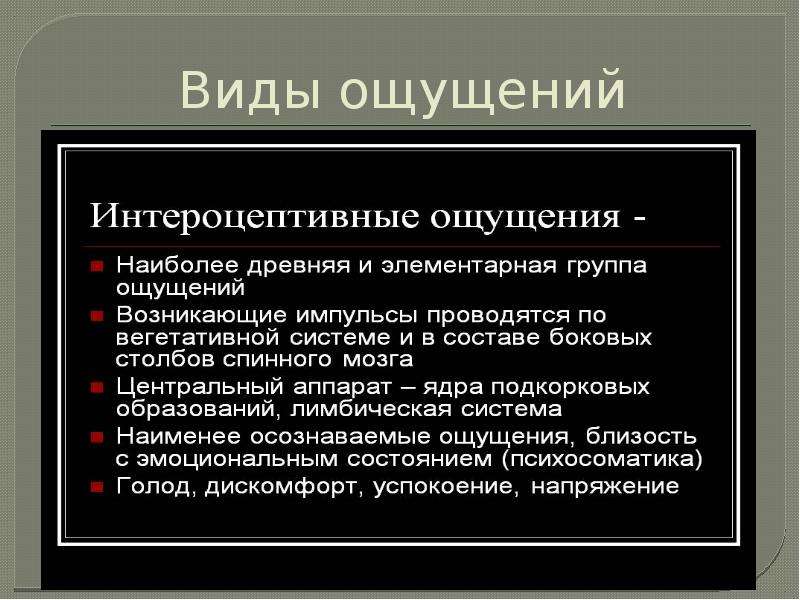 Виды ощущений

Интероцептивные ощущения -

• Наиболее древняя и элементарная группа ощущений
• Возникающие импульсы проводятся по вегетативной системе и в составе боковых столбов спинного мозга
• Центральный аппарат – ядра подкорковых образований, лимбическая система
• Наименее осознаваемые ощущения, близость с эмоциональным состоянием (психосоматика)
• Голод, дискомфорт, успокоение, напряжение